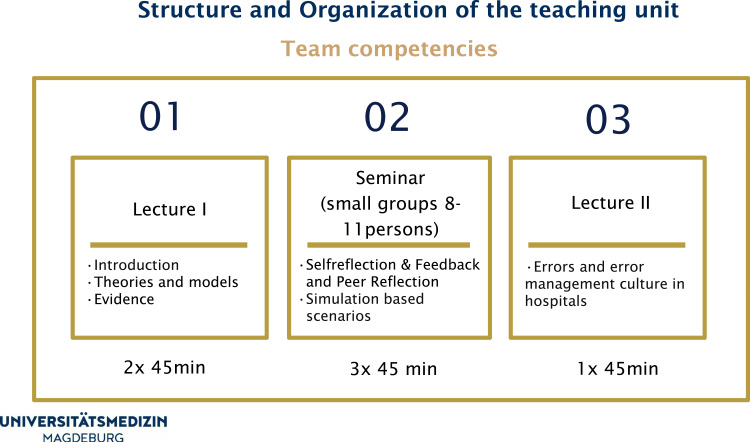 Structure and Organization of the teaching unit

Team competencies

01

Lecture I

· Introduction
· Theories and models
· Evidence

2x 45min

02

Seminar (small groups 8-11persons)

· Selfreflection & Feedback and Peer Reflection
· Simulation based scenarios

3x 45 min

03

Lecture II

· Errors and error management culture in hospitals

1x 45min

UNIVERSITÄTSMEDIZIN MAGDEBURG